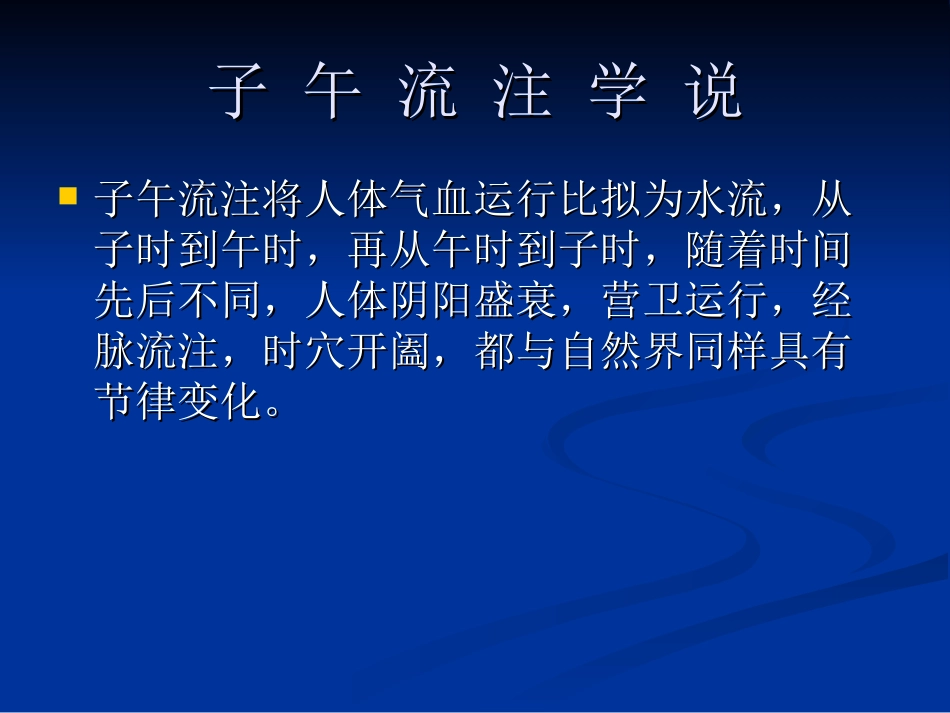 子 午 流 注 学 说

子午流注将人体气血运行比拟为水流，从子时到午时，再从午时到子时，随着时间先后不同，人体阴阳盛衰，营卫运行，经脉流注，时穴开阖，都与自然界同样具有节律变化。